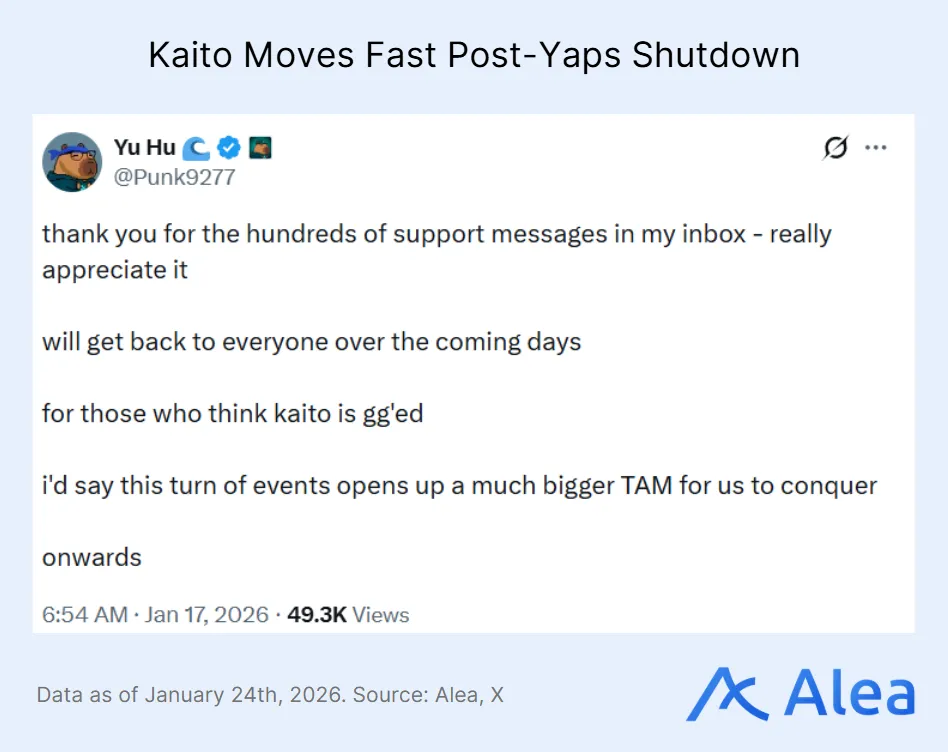 Kaito Moves Fast Post-Yaps Shutdown

Yu Hu
@Punk9277

thank you for the hundreds of support messages in my inbox - really appreciate it

will get back to everyone over the coming days

for those who think kaito is gg'ed

i'd say this turn of events opens up a much bigger TAM for us to conquer

onwards

6:54 AM · Jan 17, 2026 · 49.3K Views

Data as of January 24th, 2026. Source: Alea, X

Alea